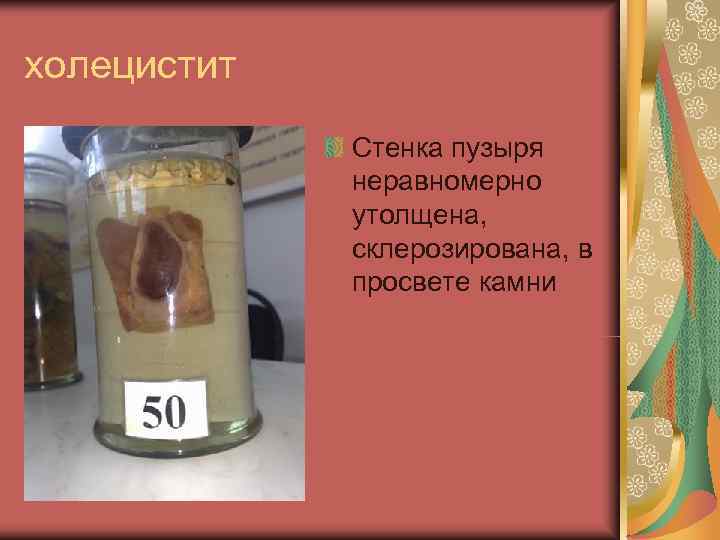 холецистит

50

Стенка пузыря неравномерно утолщена, склерозирована, в просвете камни